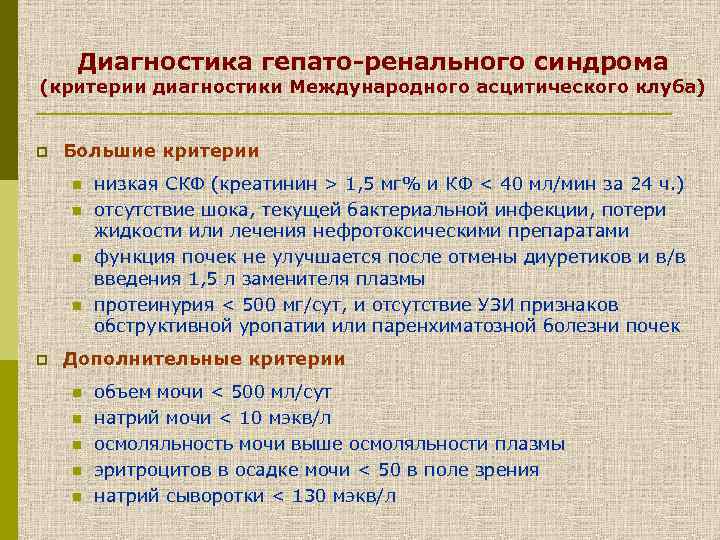 Диагностика гепато-ренального синдрома
(критерии диагностики Международного асцитического клуба)

Большие критерии

низкая СКФ (креатинин > 1,5 мг% и КФ < 40 мл/мин за 24 ч.)

отсутствие шока, текущей бактериальной инфекции, потери жидкости или лечения нефротоксическими препаратами

функция почек не улучшается после отмены диуретиков и в/в введения 1,5 л заменителя плазмы

протеинурия < 500 мг/сут, и отсутствие УЗИ признаков обструктивной уропатии или паренхиматозной болезни почек

Дополнительные критерии

объем мочи < 500 мл/сут

натрий мочи < 10 мэкв/л

осмоляльность мочи выше осмоляльности плазмы

эритроцитов в осадке мочи < 50 в поле зрения

натрий сыворотки < 130 мэкв/л